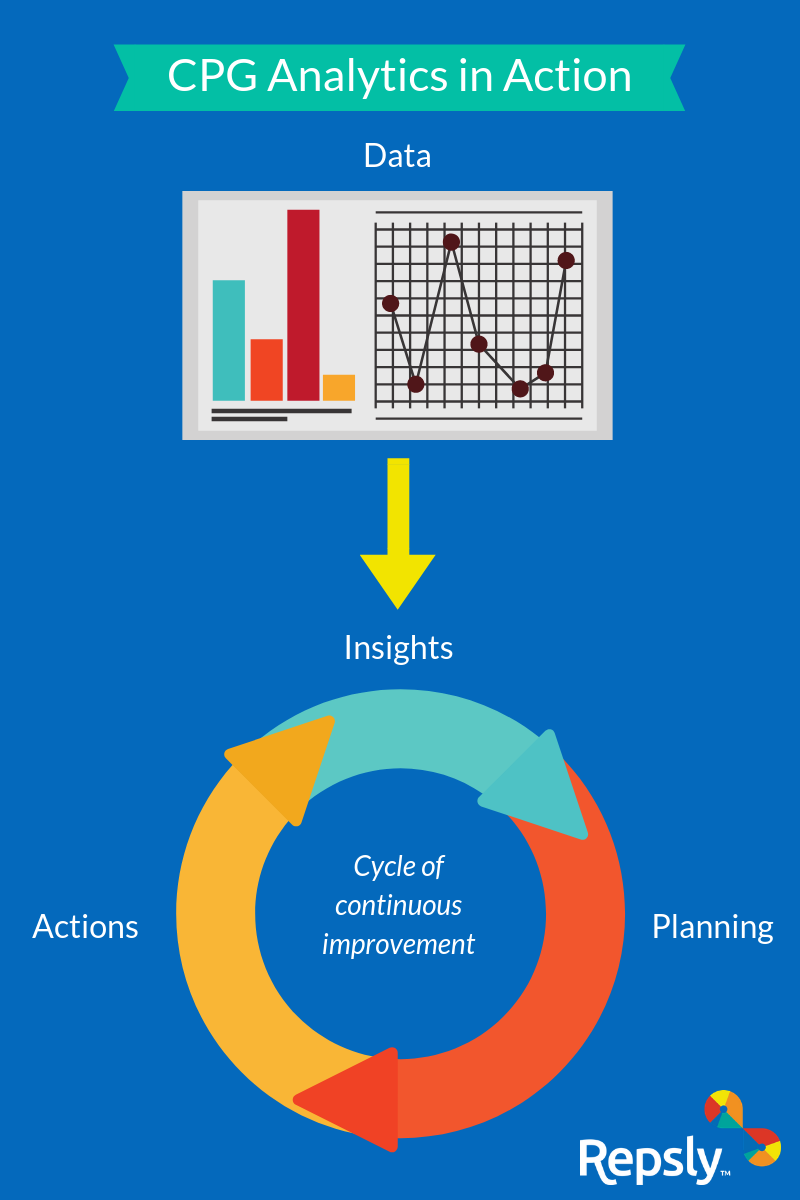 CPG Analytics in Action

Data

Insights

Cycle of continuous improvement

Actions

Planning

Repsly™